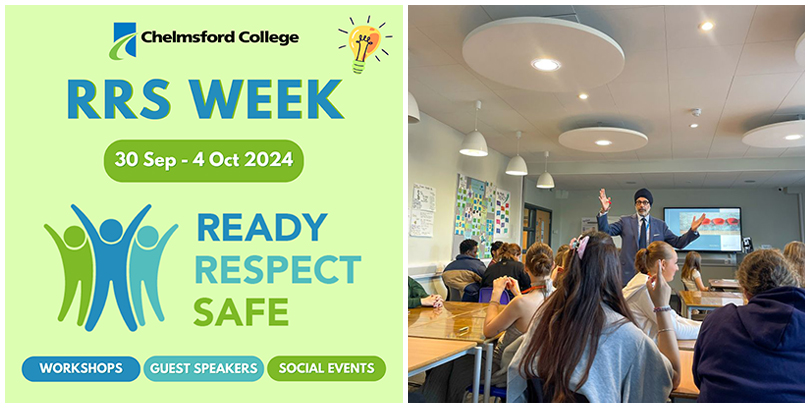 Chelmsford College

RRS WEEK

30 Sep - 4 Oct 2024

READY
RESPECT
SAFE

WORKSHOPS GUEST SPEAKERS SOCIAL EVENTS